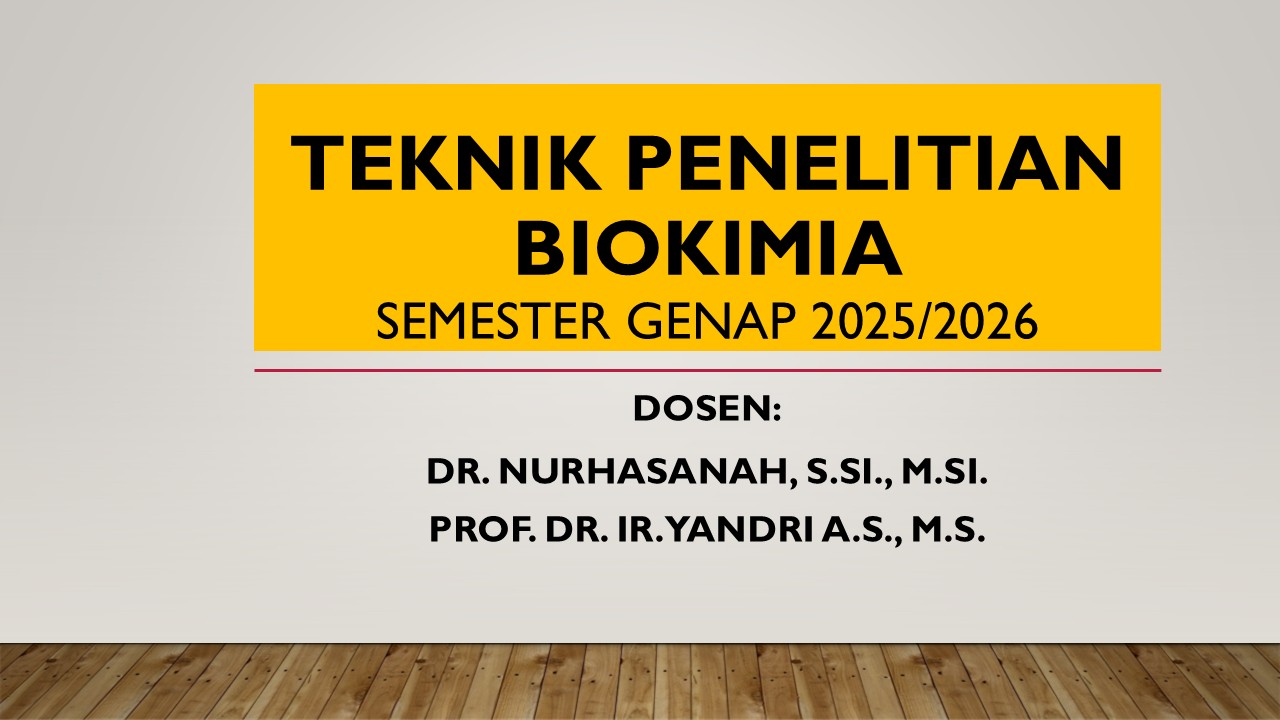 TEKNIK PENELITIAN BIOKIMIA
SEMESTER GENAP 2025/2026

DOSEN:
DR. NURHASANAH, S.SI., M.SI.
PROF. DR. IR. YANDRI A.S., M.S.